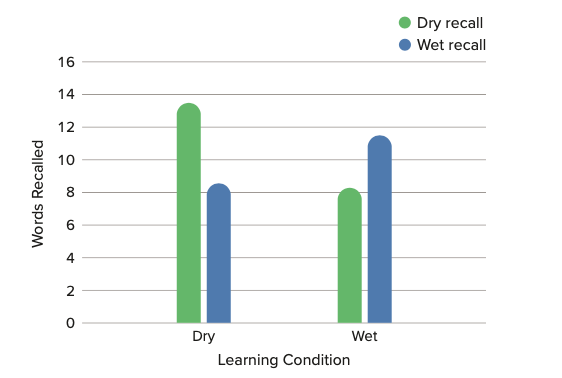 Dry recall
Wet recall

16
14
12
10
8
6
4
2
0

Words Recalled

Dry
Wet

Learning Condition